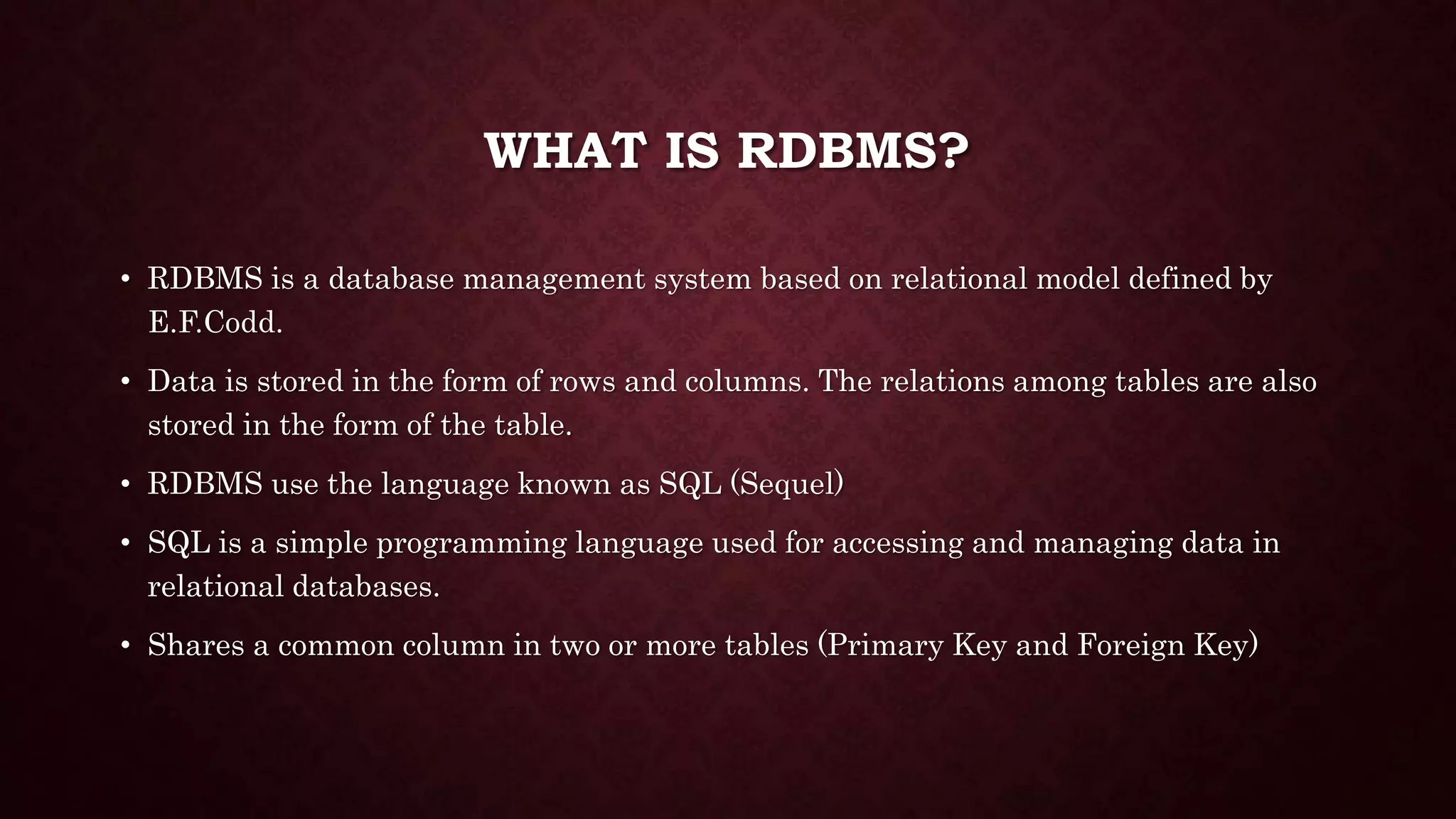 WHAT IS RDBMS?

• RDBMS is a database management system based on relational model defined by E.F.Codd.

• Data is stored in the form of rows and columns. The relations among tables are also stored in the form of the table.

• RDBMS use the language known as SQL (Sequel)

• SQL is a simple programming language used for accessing and managing data in relational databases.

• Shares a common column in two or more tables (Primary Key and Foreign Key)